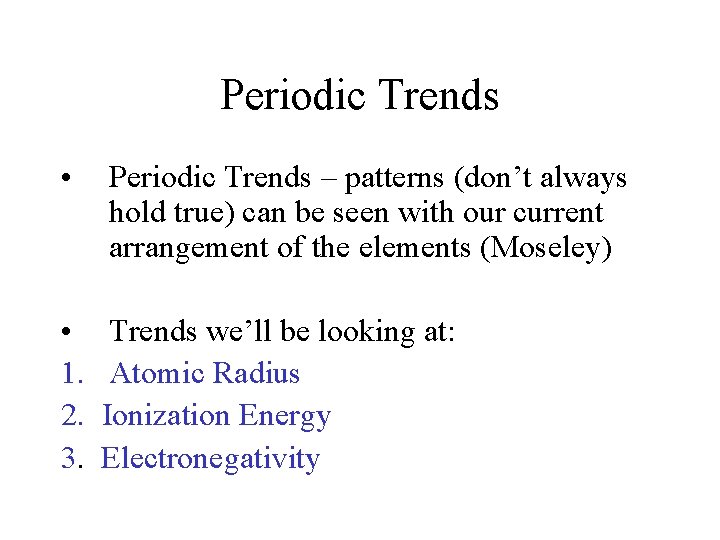 Periodic Trends

• Periodic Trends – patterns (don’t always hold true) can be seen with our current arrangement of the elements (Moseley)

• Trends we’ll be looking at:
1. Atomic Radius
2. Ionization Energy
3. Electronegativity